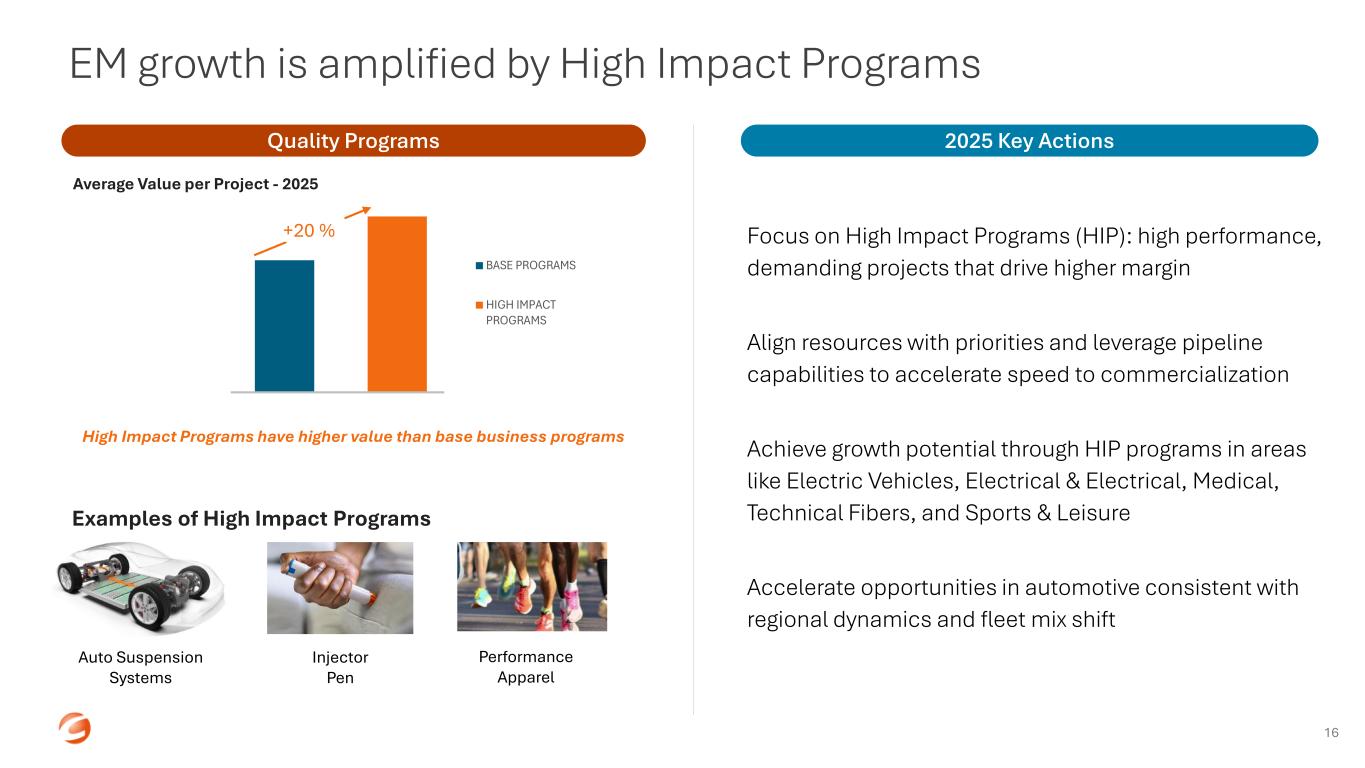 EM growth is amplified by High Impact Programs

Quality Programs

Average Value per Project - 2025

+20 %

BASE PROGRAMS

HIGH IMPACT PROGRAMS

High Impact Programs have higher value than base business programs

Examples of High Impact Programs

Auto Suspension Systems

Injector Pen

Performance Apparel

2025 Key Actions

Focus on High Impact Programs (HIP): high performance, demanding projects that drive higher margin

Align resources with priorities and leverage pipeline capabilities to accelerate speed to commercialization

Achieve growth potential through HIP programs in areas like Electric Vehicles, Electrical & Electrical, Medical, Technical Fibers, and Sports & Leisure

Accelerate opportunities in automotive consistent with regional dynamics and fleet mix shift

16